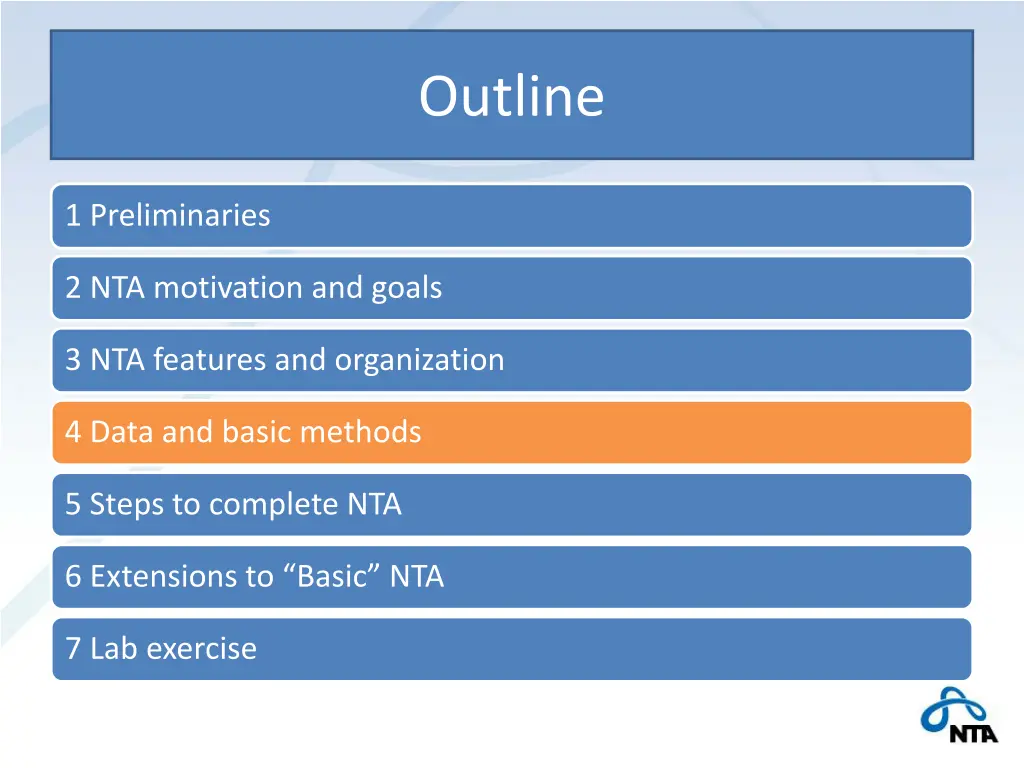 Outline

1 Preliminaries

2 NTA motivation and goals

3 NTA features and organization

4 Data and basic methods

5 Steps to complete NTA

6 Extensions to “Basic” NTA

7 Lab exercise

NTA